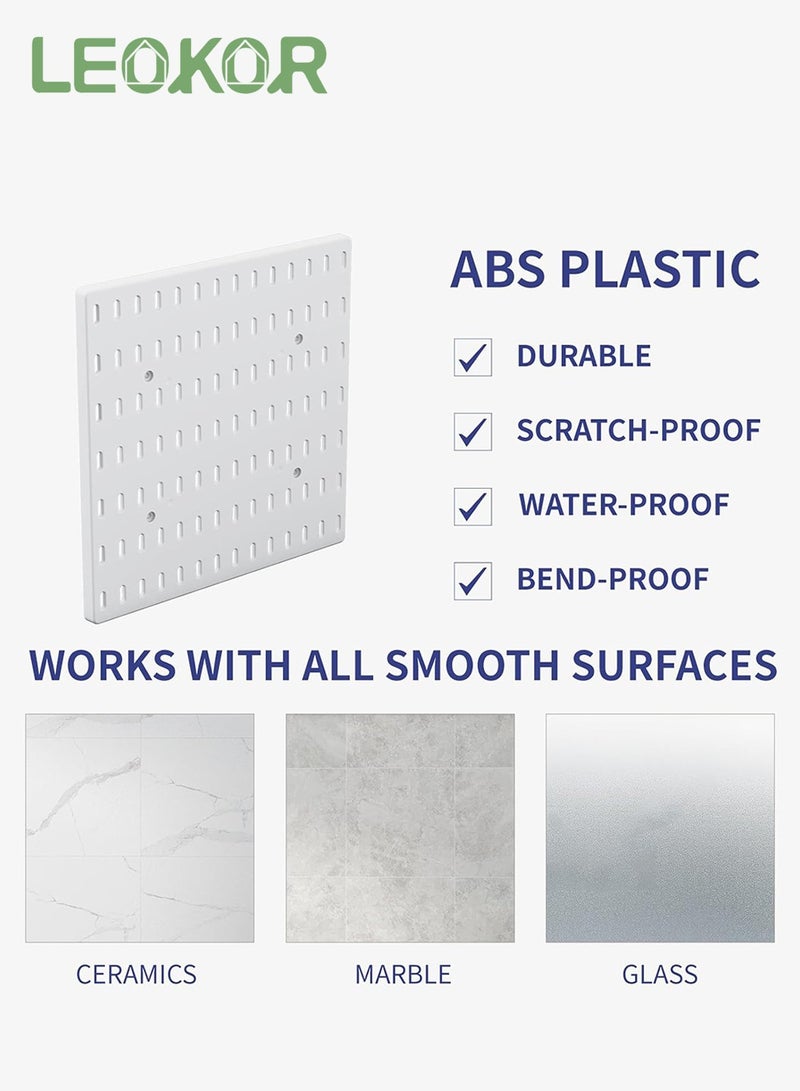 LEOKOR

ABS PLASTIC

☑ DURABLE

☑ SCRATCH-PROOF

☑ WATER-PROOF

☑ BEND-PROOF

WORKS WITH ALL SMOOTH SURFACES

CERAMICS

MARBLE

GLASS